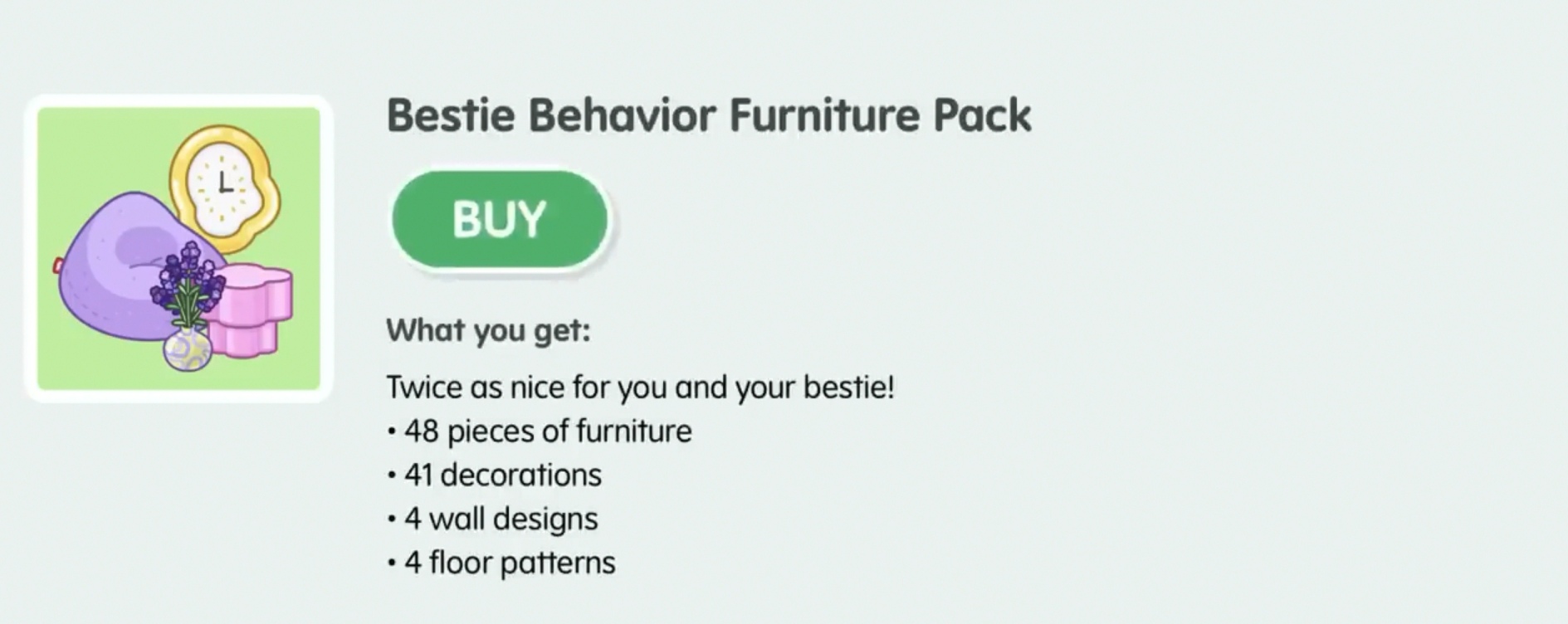 Bestie Behavior Furniture Pack

BUY

What you get:

Twice as nice for you and your bestie!
• 48 pieces of furniture
• 41 decorations
• 4 wall designs
• 4 floor patterns